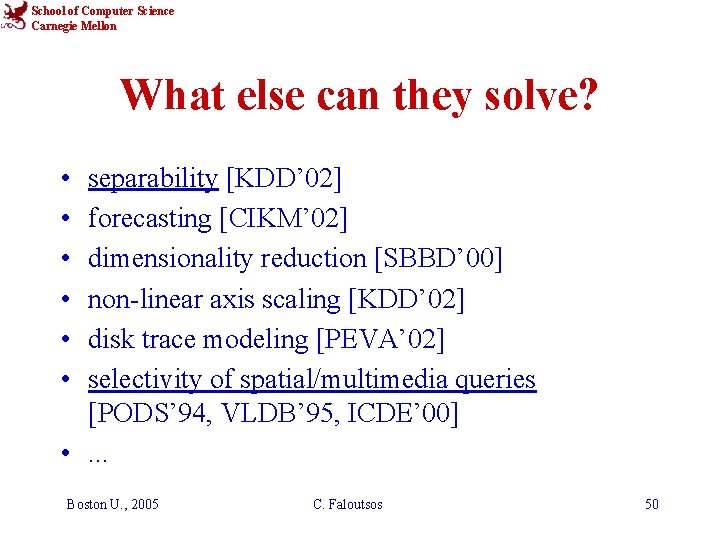 School of Computer Science
Carnegie Mellon

What else can they solve?

• separability [KDD'02]
• forecasting [CIKM'02]
• dimensionality reduction [SBBD'00]
• non-linear axis scaling [KDD'02]
• disk trace modeling [PEVA'02]
• selectivity of spatial/multimedia queries [PODS'94, VLDB'95, ICDE'00]
• ...

Boston U., 2005 C. Faloutsos 50